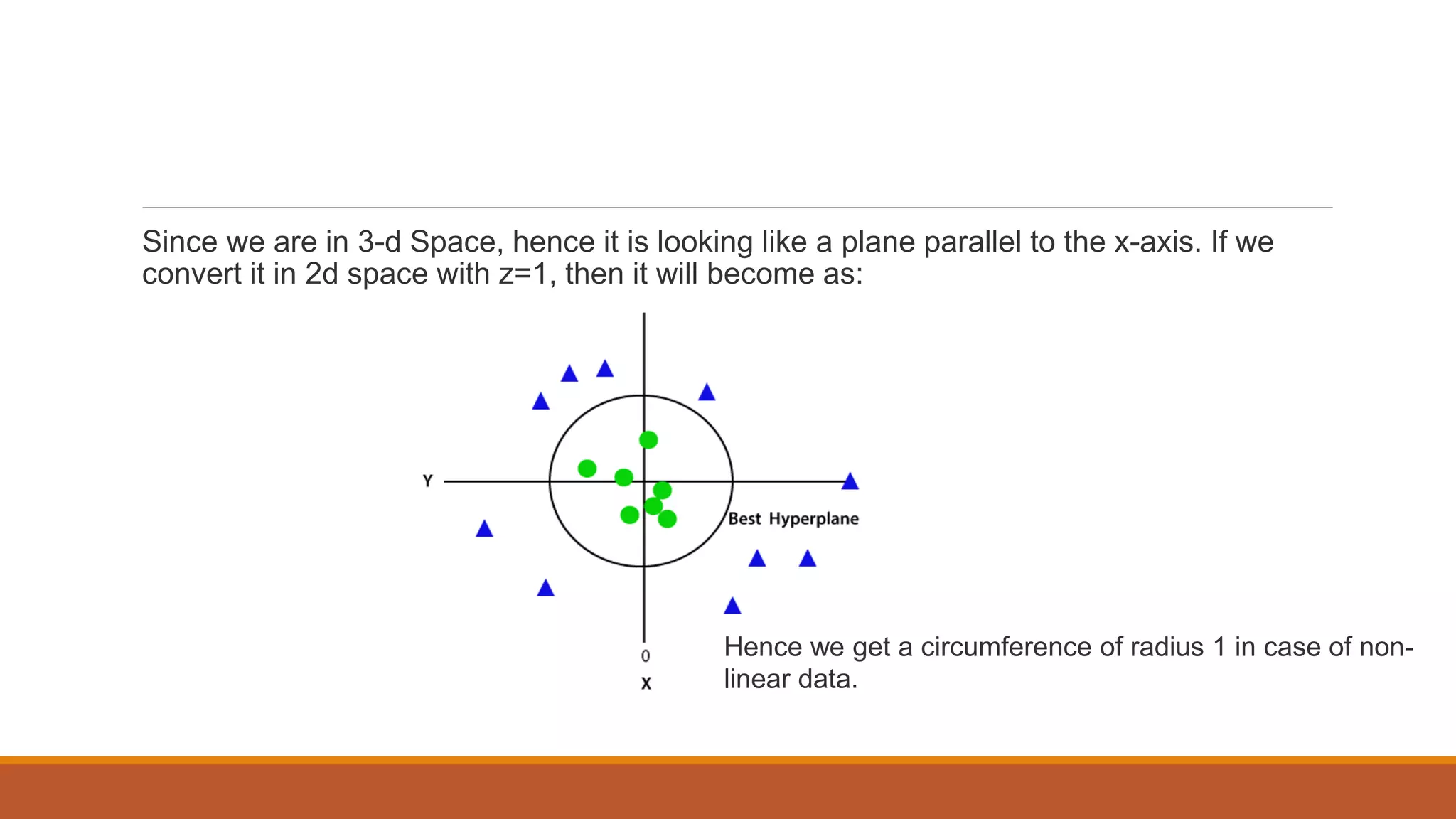 Since we are in 3-d Space, hence it is looking like a plane parallel to the x-axis. If we convert it in 2d space with z=1, then it will become as:

Y

Best Hyperplane

0

X

Hence we get a circumference of radius 1 in case of non-linear data.